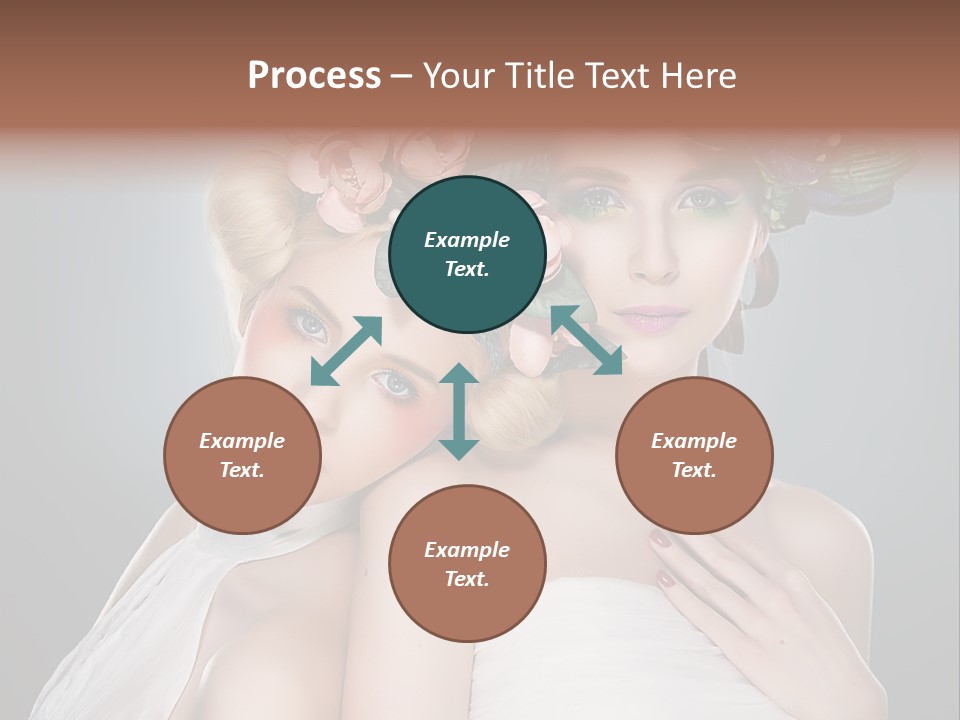 Process – Your Title Text Here

Example Text.

Example Text.

Example Text.

Example Text.